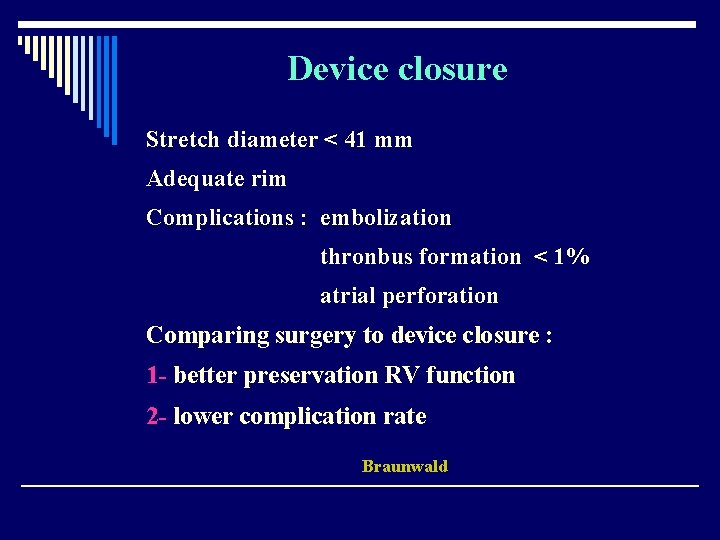 Device closure

Stretch diameter < 41 mm

Adequate rim

Complications : embolization

thronbus formation < 1%

atrial perforation

Comparing surgery to device closure :

1- better preservation RV function

2- lower complication rate

Braunwald